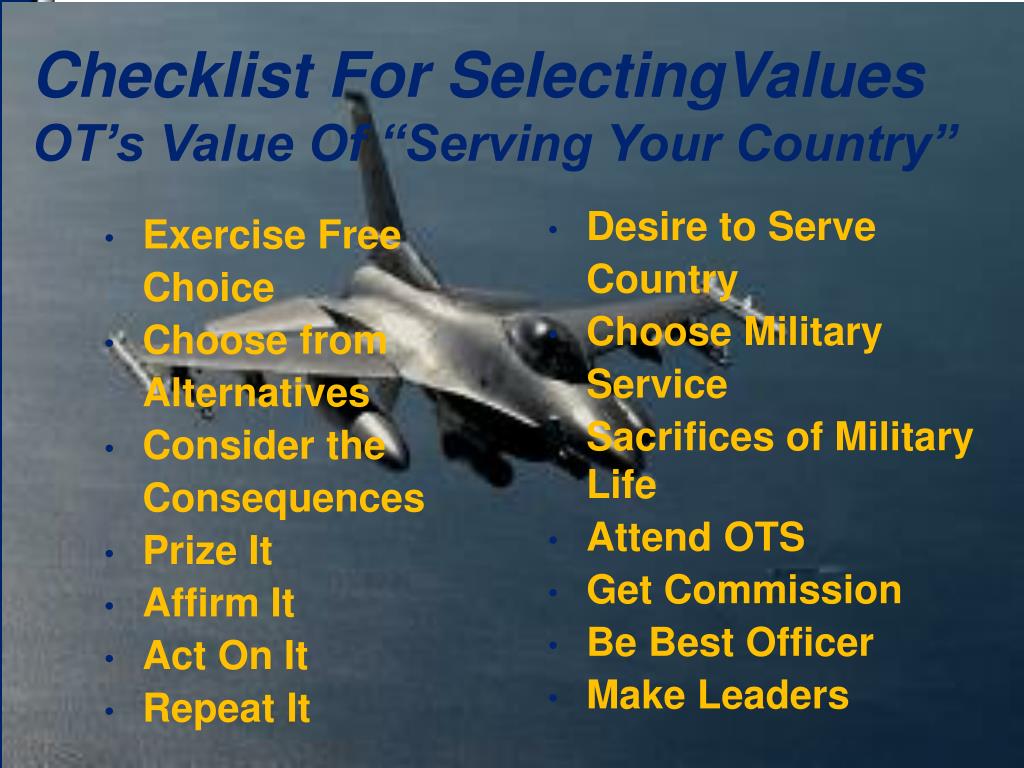 Checklist For SelectingValues
OT’s Value Of “Serving Your Country”

• Exercise Free Choice
• Choose from Alternatives
• Consider the Consequences
• Prize It
• Affirm It
• Act On It
• Repeat It

• Desire to Serve Country
• Choose Military Service
• Sacrifices of Military Life
• Attend OTS
• Get Commission
• Be Best Officer
• Make Leaders